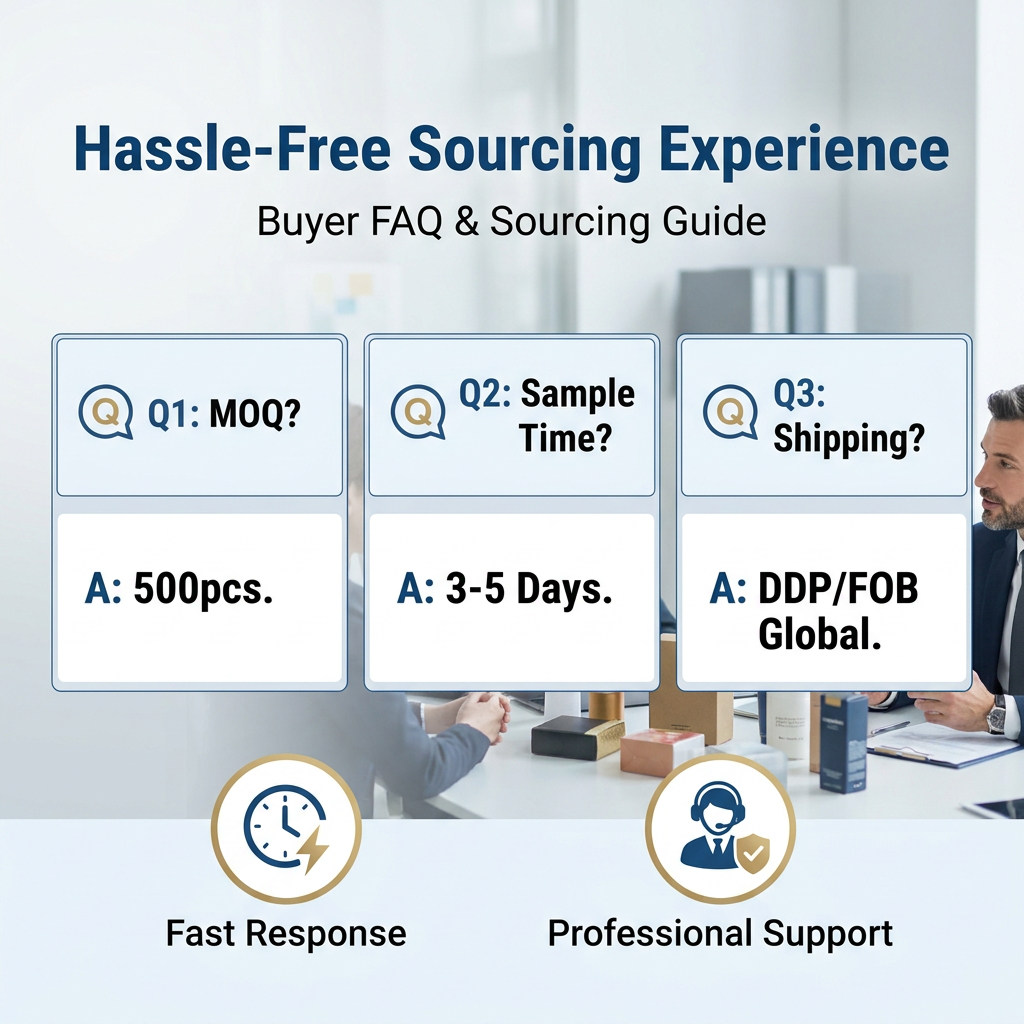 Hassle-Free Sourcing Experience

Buyer FAQ & Sourcing Guide

Q Q1: MOQ?

A: 500pcs.

Q Q2: Sample Time?

A: 3-5 Days.

Q Q3: Shipping?

A: DDP/FOB Global.

Fast Response

Professional Support